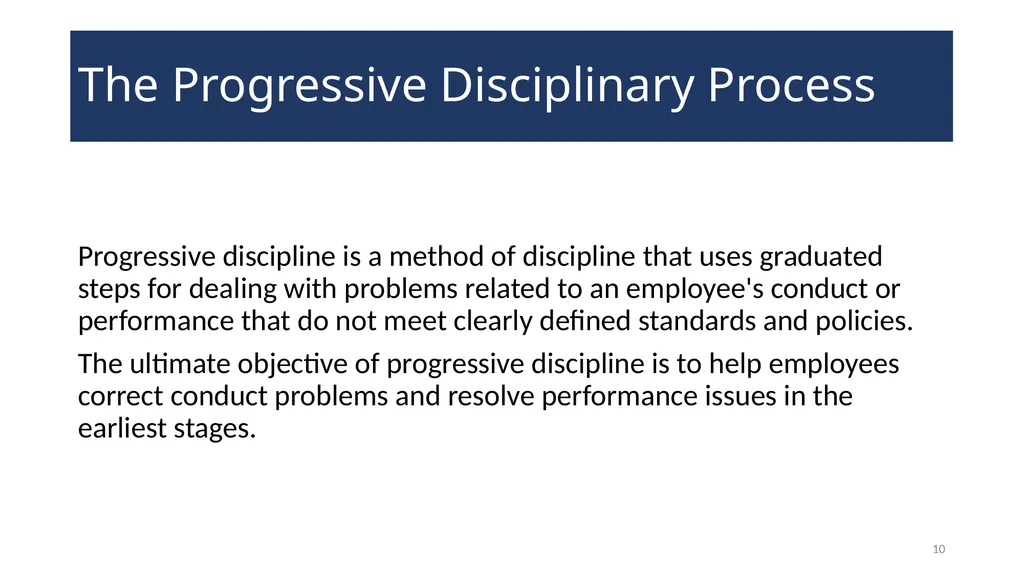 The Progressive Disciplinary Process

Progressive discipline is a method of discipline that uses graduated steps for dealing with problems related to an employee's conduct or performance that do not meet clearly defined standards and policies.

The ultimate objective of progressive discipline is to help employees correct conduct problems and resolve performance issues in the earliest stages.

10